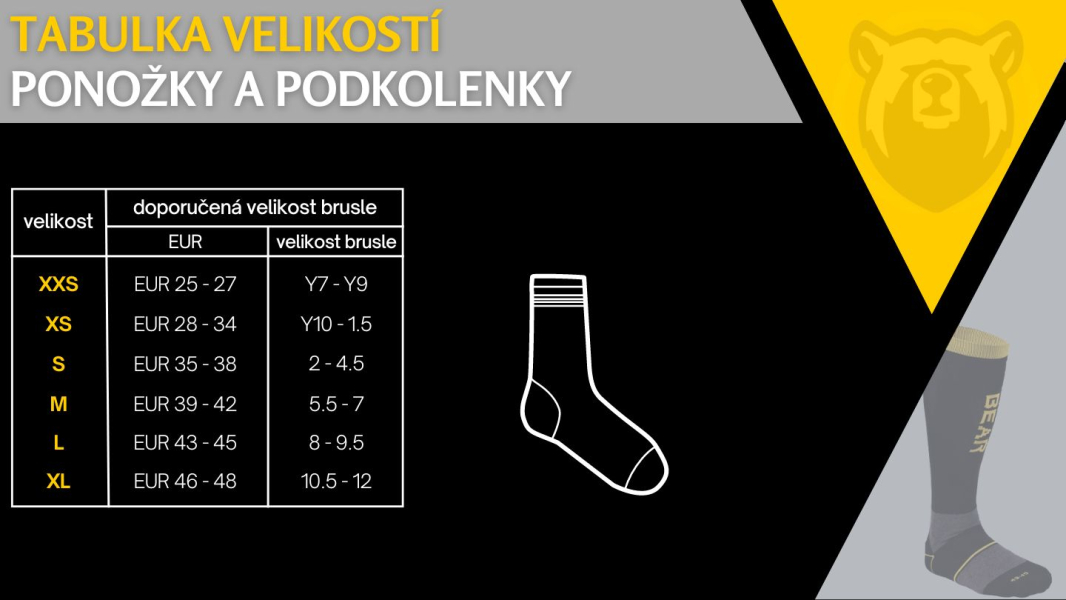 TABULKA VELIKOSTÍ
PONOŽKY A PODKOLENKY

| velikost | doporučená velikost brusle | |
|---|---|---|
| | EUR | velikost brusle |
| XXS | EUR 25 - 27 | Y7 - Y9 |
| XS | EUR 28 - 34 | Y10 - 1.5 |
| S | EUR 35 - 38 | 2 - 4.5 |
| M | EUR 39 - 42 | 5.5 - 7 |
| L | EUR 43 - 45 | 8 - 9.5 |
| XL | EUR 46 - 48 | 10.5 - 12 |

BEAR